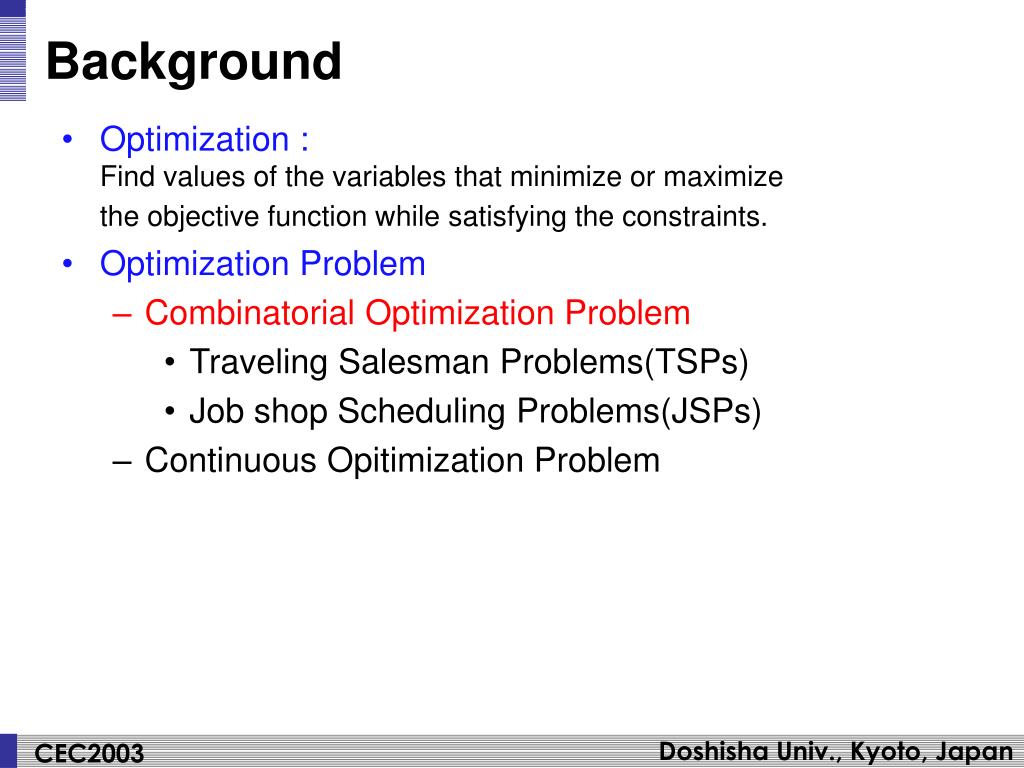 Background

• Optimization :
Find values of the variables that minimize or maximize the objective function while satisfying the constraints.
• Optimization Problem
– Combinatorial Optimization Problem
• Traveling Salesman Problems(TSPs)
• Job shop Scheduling Problems(JSPs)
– Continuous Opitimization Problem

CEC2003
Doshisha Univ., Kyoto, Japan